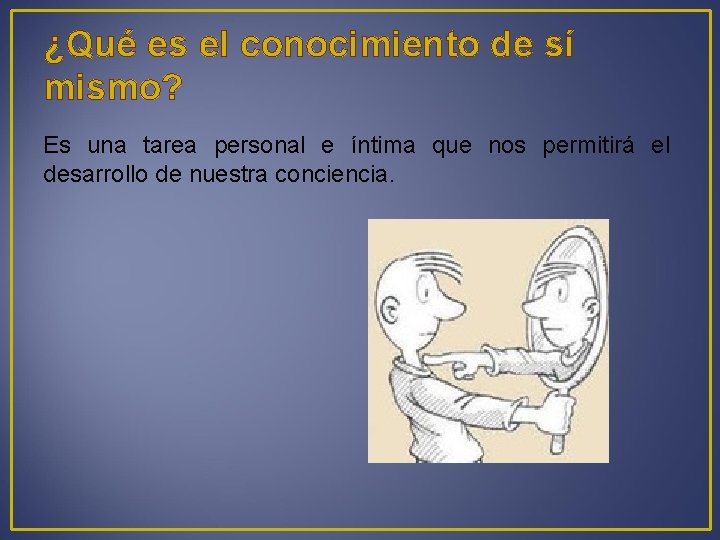 ¿Qué es el conocimiento de sí mismo?

Es una tarea personal e íntima que nos permitirá el desarrollo de nuestra conciencia.